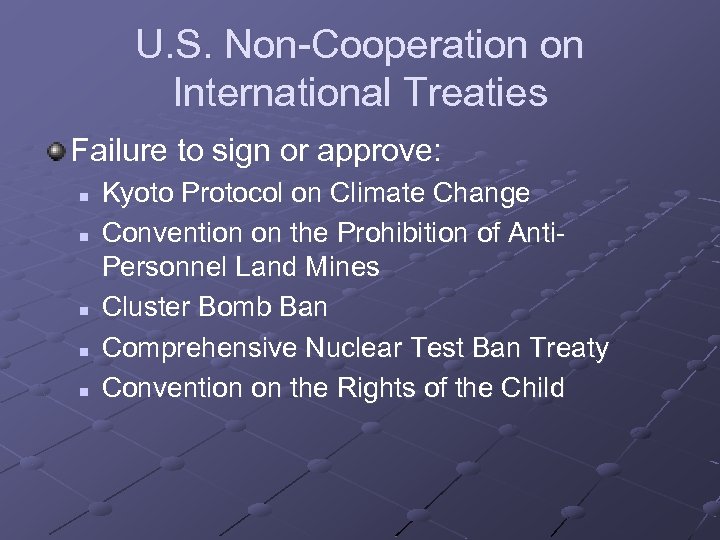 U.S. Non-Cooperation on International Treaties

Failure to sign or approve:

- Kyoto Protocol on Climate Change
- Convention on the Prohibition of Anti-Personnel Land Mines
- Cluster Bomb Ban
- Comprehensive Nuclear Test Ban Treaty
- Convention on the Rights of the Child